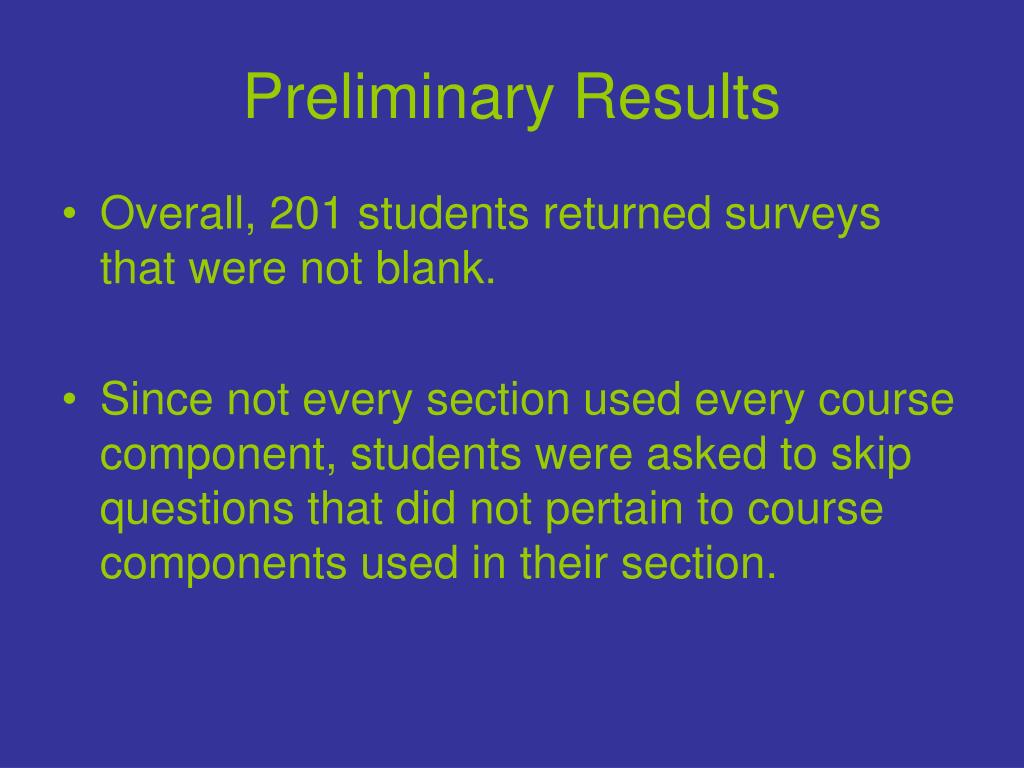 Preliminary Results

• Overall, 201 students returned surveys that were not blank.

• Since not every section used every course component, students were asked to skip questions that did not pertain to course components used in their section.